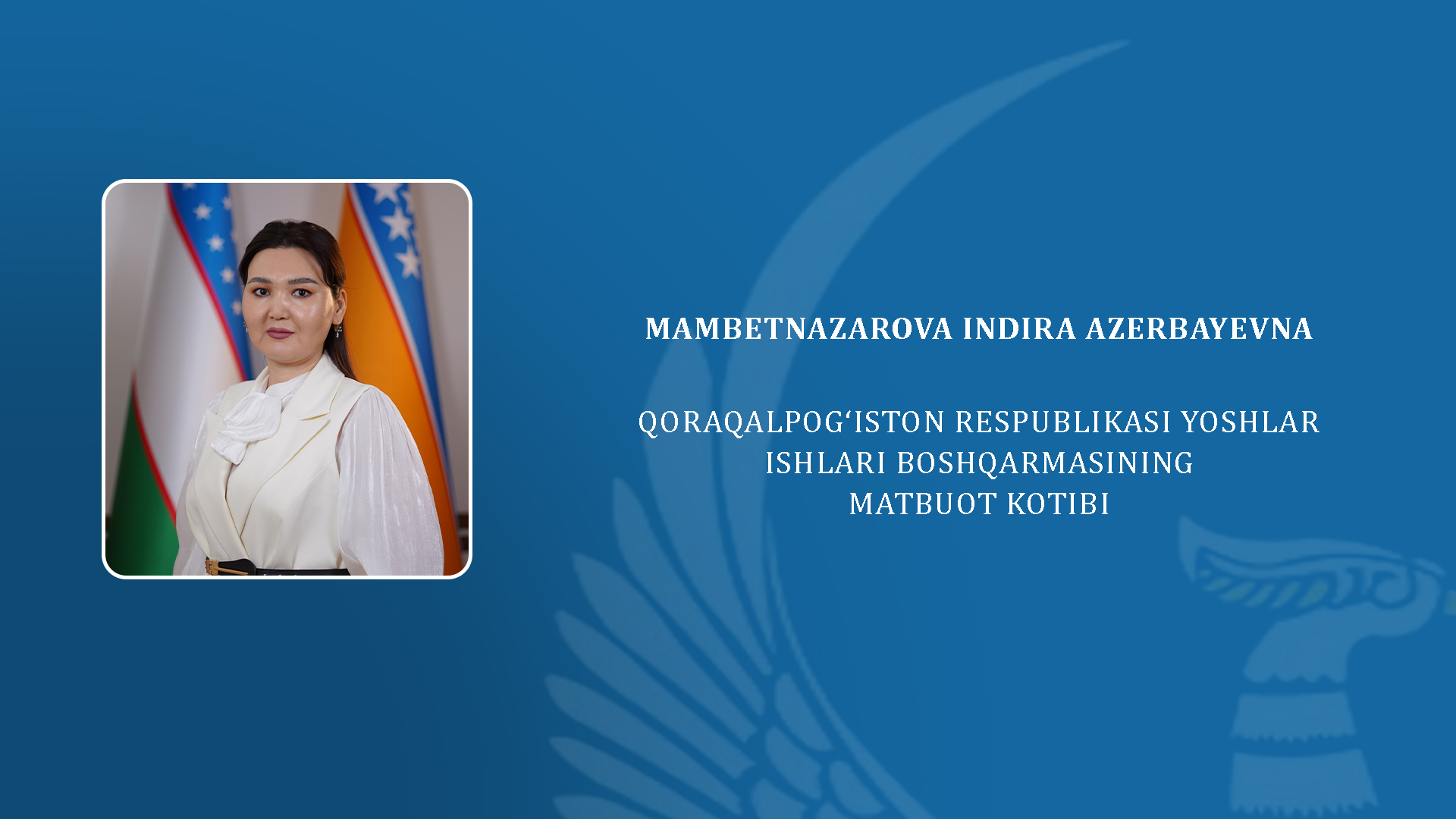 MAMBETNAZAROVA INDIRA AZERBAYEVNA

QORAQALPOG‘ISTON RESPUBLIKASI YOSHLAR ISHLARI BOSHQARMASINING MATBUOT KOTIBI